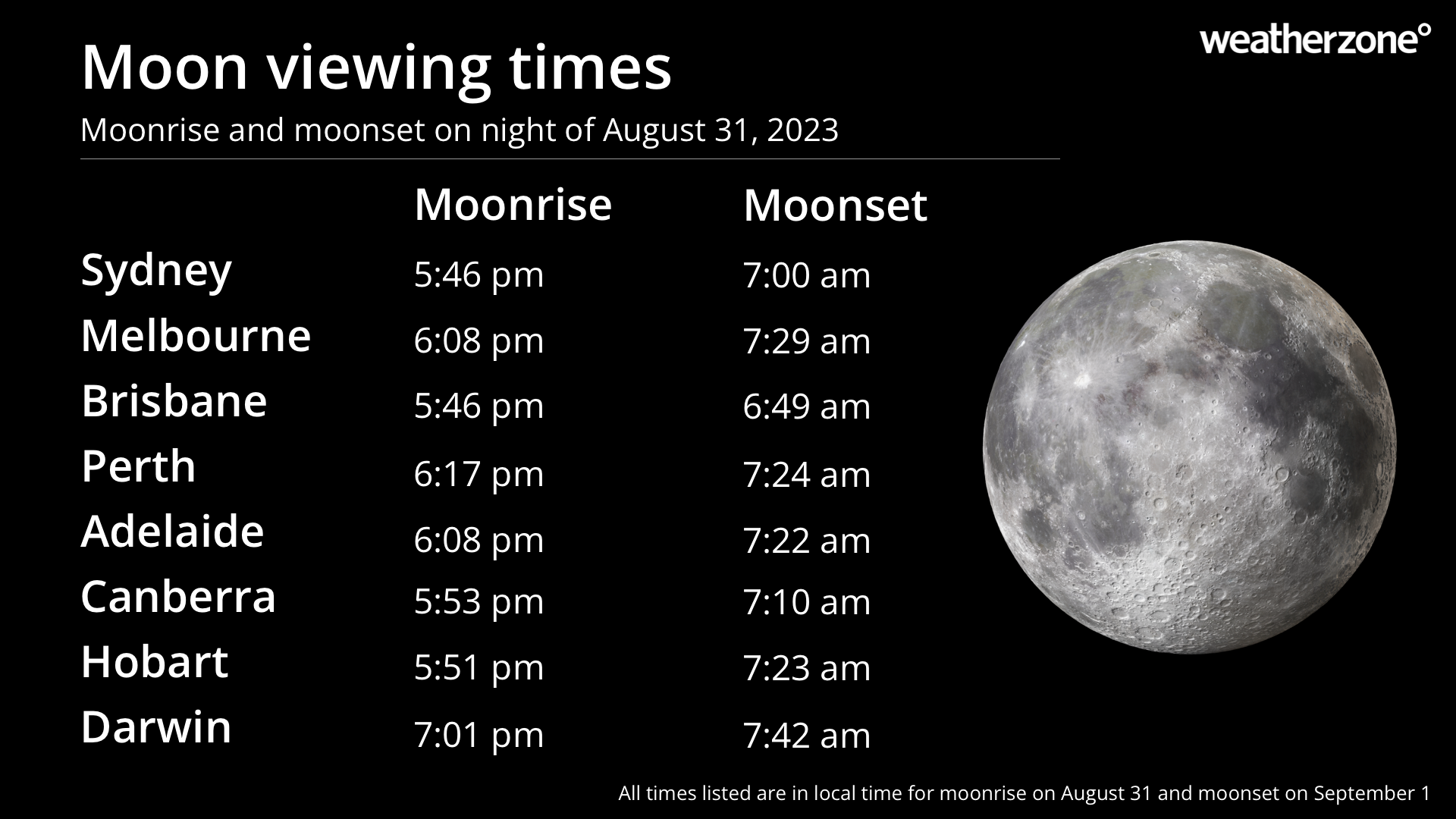 weatherzone°

Moon viewing times

Moonrise and moonset on night of August 31, 2023

| | Moonrise | Moonset |
|---|---|---|
| Sydney | 5:46 pm | 7:00 am |
| Melbourne | 6:08 pm | 7:29 am |
| Brisbane | 5:46 pm | 6:49 am |
| Perth | 6:17 pm | 7:24 am |
| Adelaide | 6:08 pm | 7:22 am |
| Canberra | 5:53 pm | 7:10 am |
| Hobart | 5:51 pm | 7:23 am |
| Darwin | 7:01 pm | 7:42 am |

All times listed are in local time for moonrise on August 31 and moonset on September 1